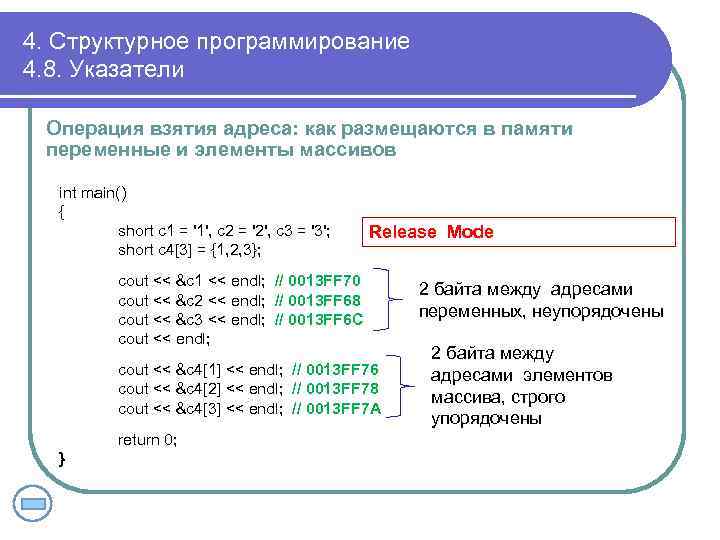 4. Структурное программирование
4.8. Указатели

Операция взятия адреса: как размещаются в памяти переменные и элементы массивов

int main()
{
short c1 = '1', c2 = '2', c3 = '3';
short c4[3] = {1,2,3};

cout << &c1 << endl; // 0013FF70
cout << &c2 << endl; // 0013FF68
cout << &c3 << endl; // 0013FF6C
cout << endl;

cout << &c4[1] << endl; // 0013FF76
cout << &c4[2] << endl; // 0013FF78
cout << &c4[3] << endl; // 0013FF7A

return 0;
}

Release Mode

2 байта между адресами переменных, неупорядочены

2 байта между адресами элементов массива, строго упорядочены